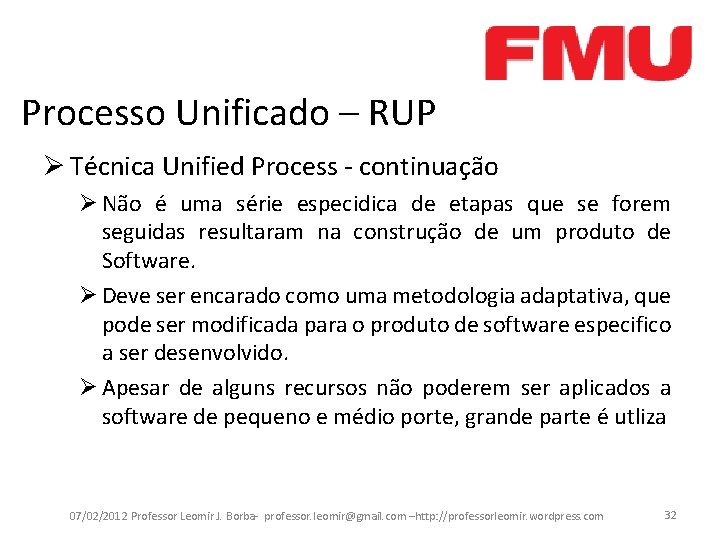 FMU

Processo Unificado – RUP

➢ Técnica Unified Process - continuação

➢ Não é uma série especidica de etapas que se forem seguidas resultaram na construção de um produto de Software.

➢ Deve ser encarado como uma metodologia adaptativa, que pode ser modificada para o produto de software especifico a ser desenvolvido.

➢ Apesar de alguns recursos não poderem ser aplicados a software de pequeno e médio porte, grande parte é utliza

07/02/2012 Professor Leomir J. Borba- professor.leomir@gmail.com –http://professorleomir.wordpress.com 32